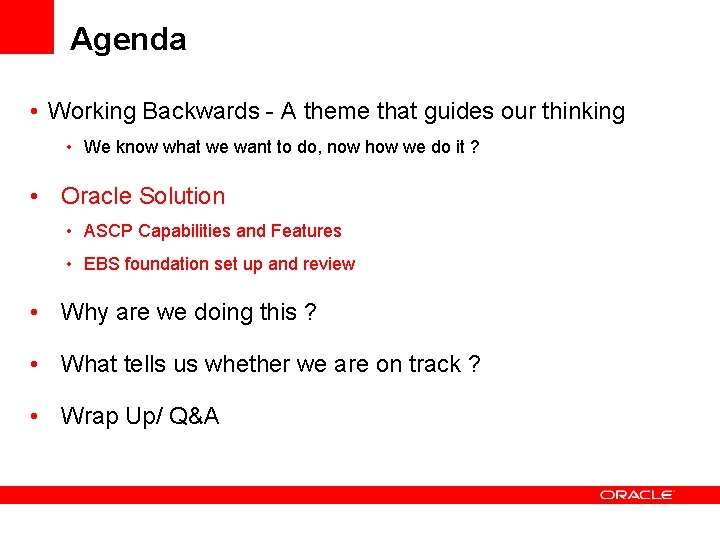 Agenda

• Working Backwards - A theme that guides our thinking
  • We know what we want to do, now how we do it ?

• Oracle Solution
  • ASCP Capabilities and Features
  • EBS foundation set up and review

• Why are we doing this ?

• What tells us whether we are on track ?

• Wrap Up/ Q&A

ORACLE